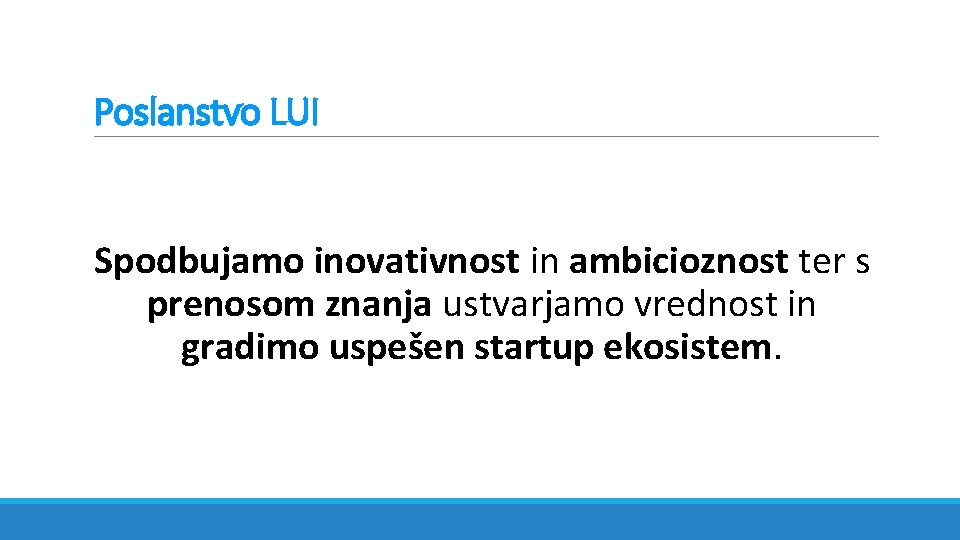 Poslanstvo LUI

Spodbujamo inovativnost in ambicioznost ter s prenosom znanja ustvarjamo vrednost in gradimo uspešen startup ekosistem.